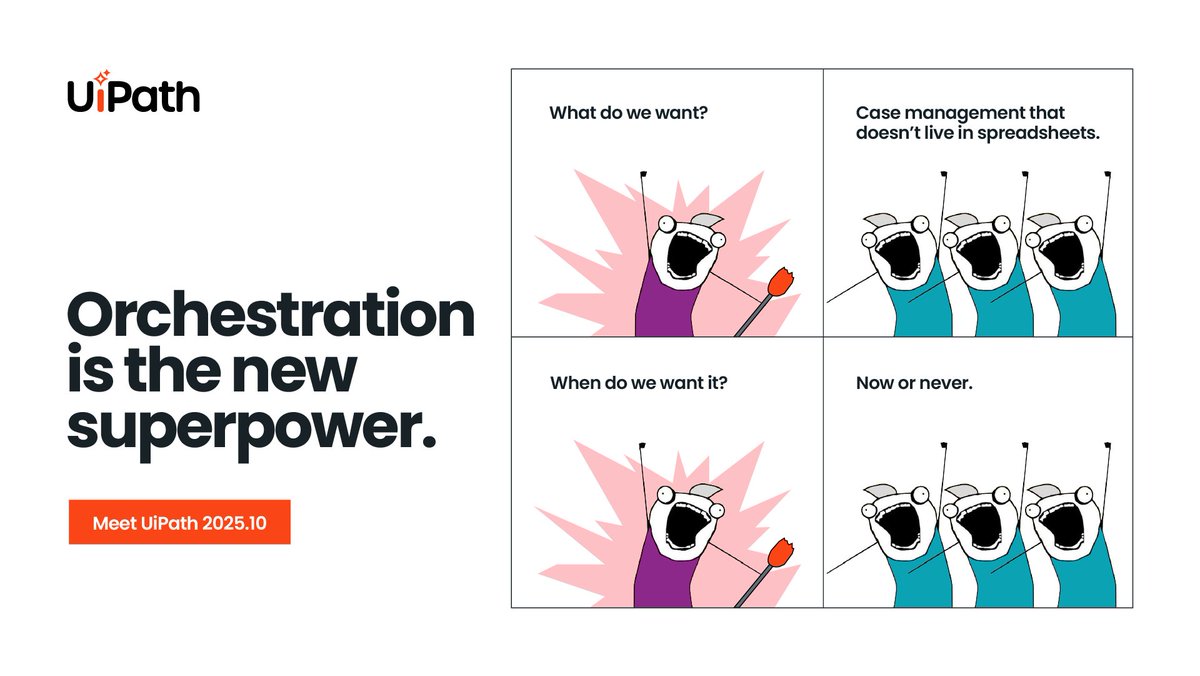 UiPath

Orchestration is the new superpower.

Meet UiPath 2025.10

What do we want?

Case management that doesn't live in spreadsheets.

When do we want it?

Now or never.